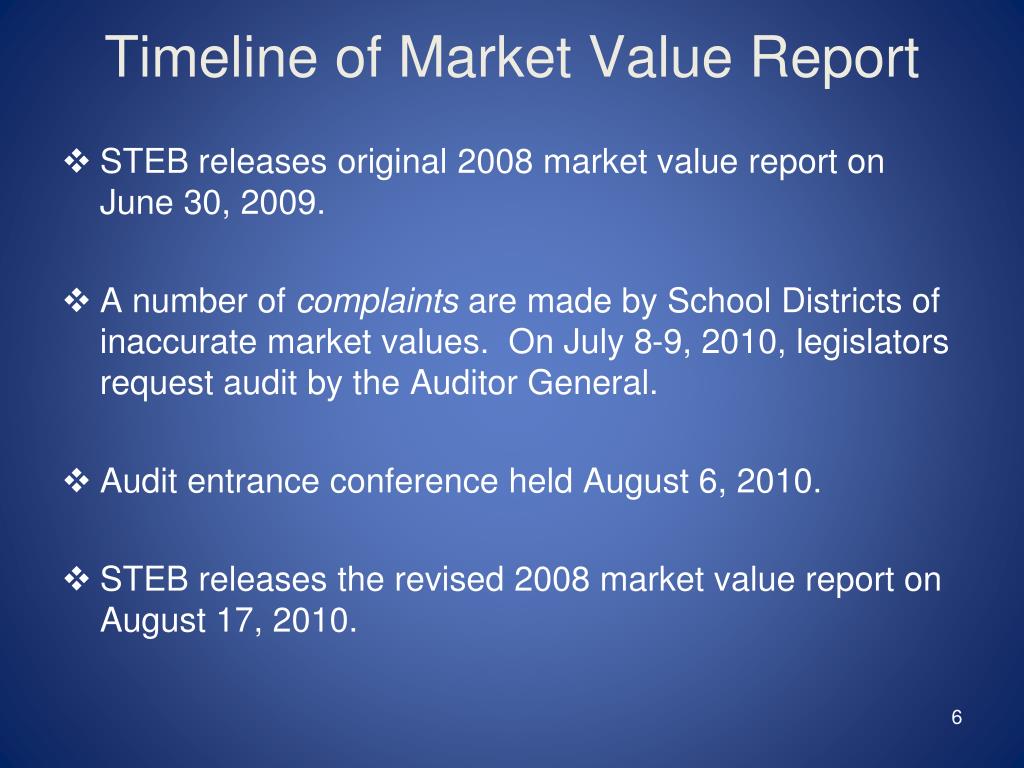 Timeline of Market Value Report

❖ STEB releases original 2008 market value report on June 30, 2009.

❖ A number of complaints are made by School Districts of inaccurate market values. On July 8-9, 2010, legislators request audit by the Auditor General.

❖ Audit entrance conference held August 6, 2010.

❖ STEB releases the revised 2008 market value report on August 17, 2010.

6